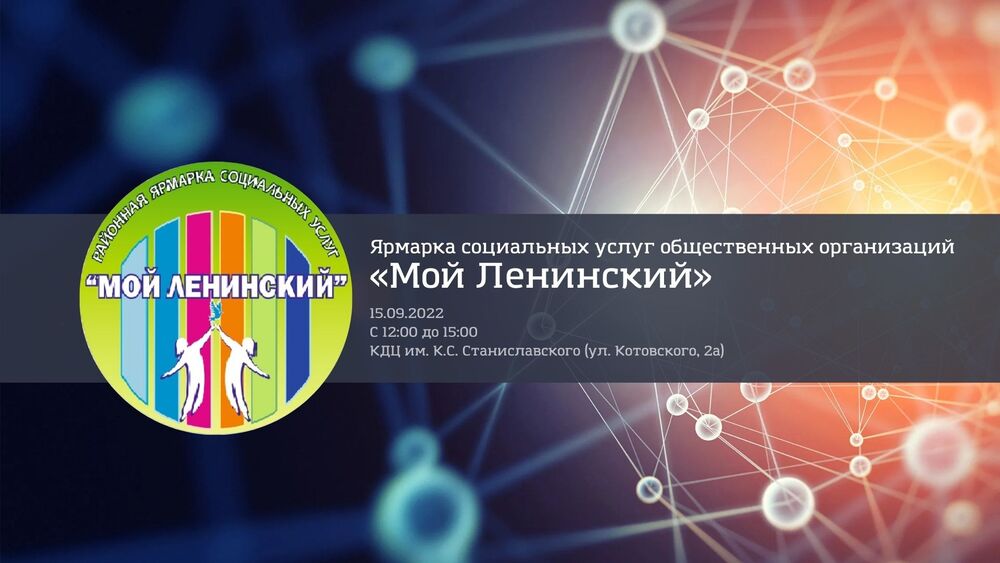 РАЙОННАЯ ЯРМАРКА СОЦИАЛЬНЫХ УСЛУГ
"МОЙ ЛЕНИНСКИЙ"

Ярмарка социальных услуг общественных организаций
«Мой Ленинский»

15.09.2022
С 12:00 до 15:00
КДЦ им. К.С. Станиславского (ул. Котовского, 2а)